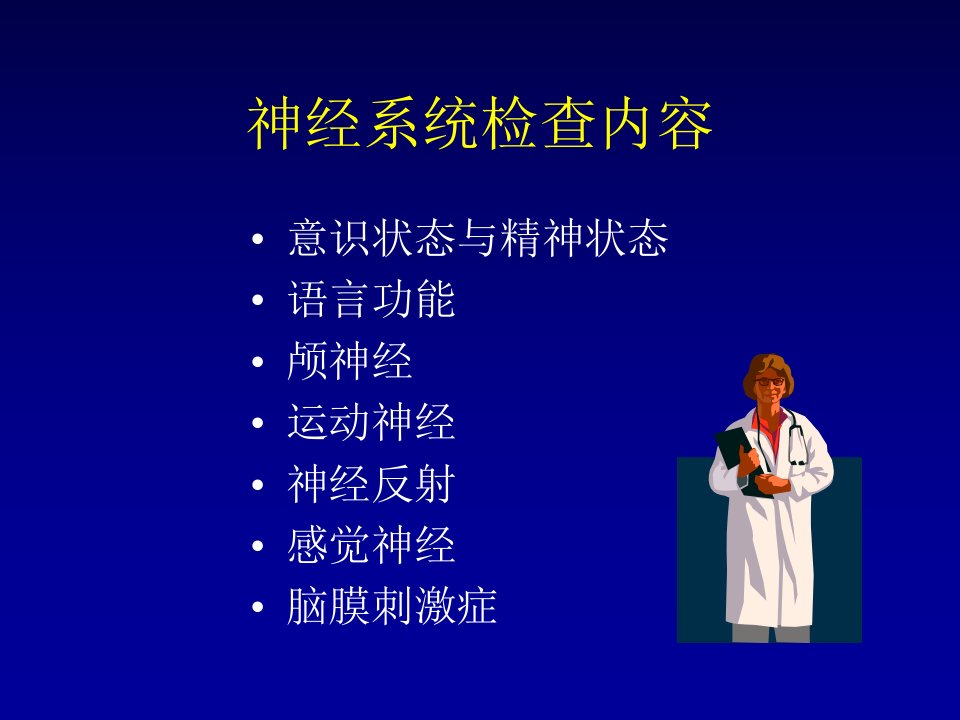 神经系统检查内容

• 意识状态与精神状态
• 语言功能
• 颅神经
• 运动神经
• 神经反射
• 感觉神经
• 脑膜刺激症